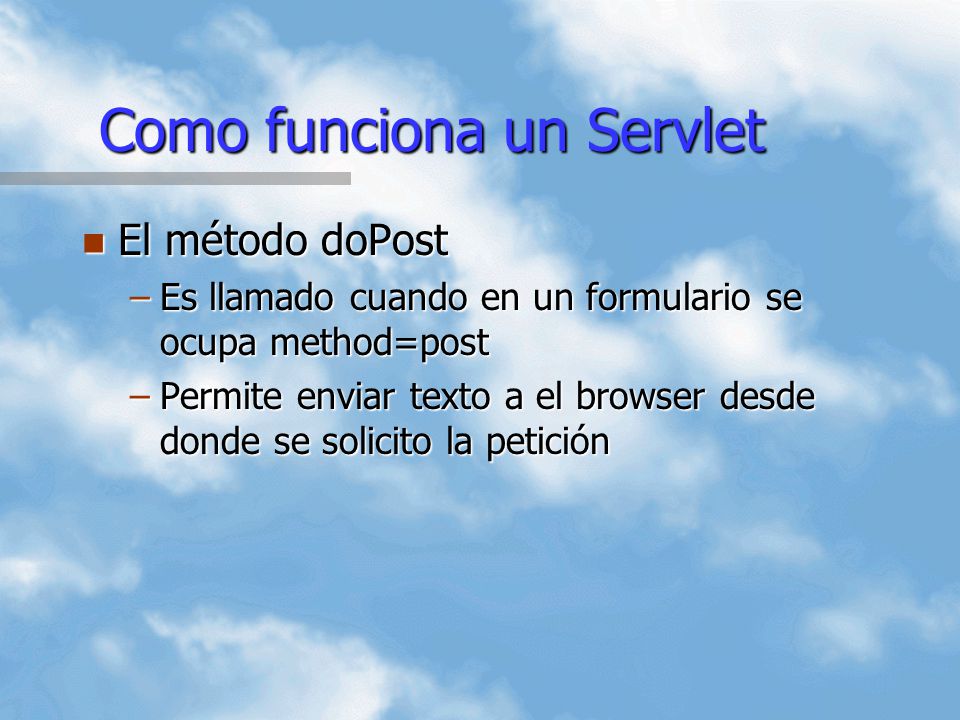 Como funciona un Servlet

El método doPost

– Es llamado cuando en un formulario se ocupa method=post

– Permite enviar texto a el browser desde donde se solicito la petición